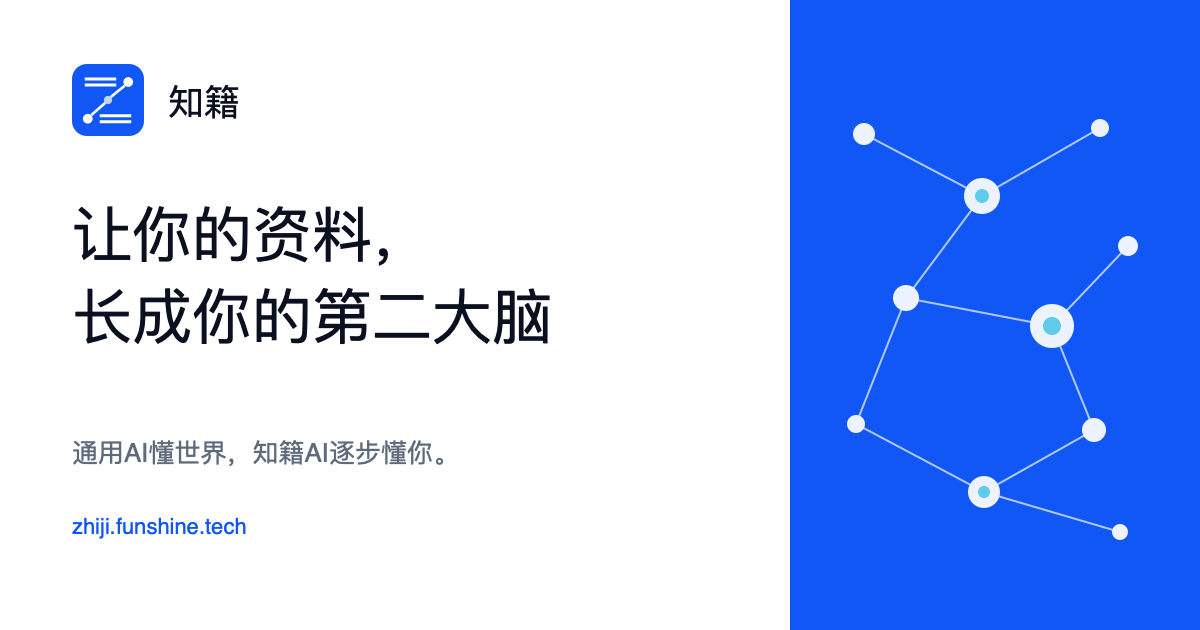 知籍

让你的资料，
长成你的第二大脑

通用AI懂世界，知籍AI逐步懂你。

zhiji.funshine.tech